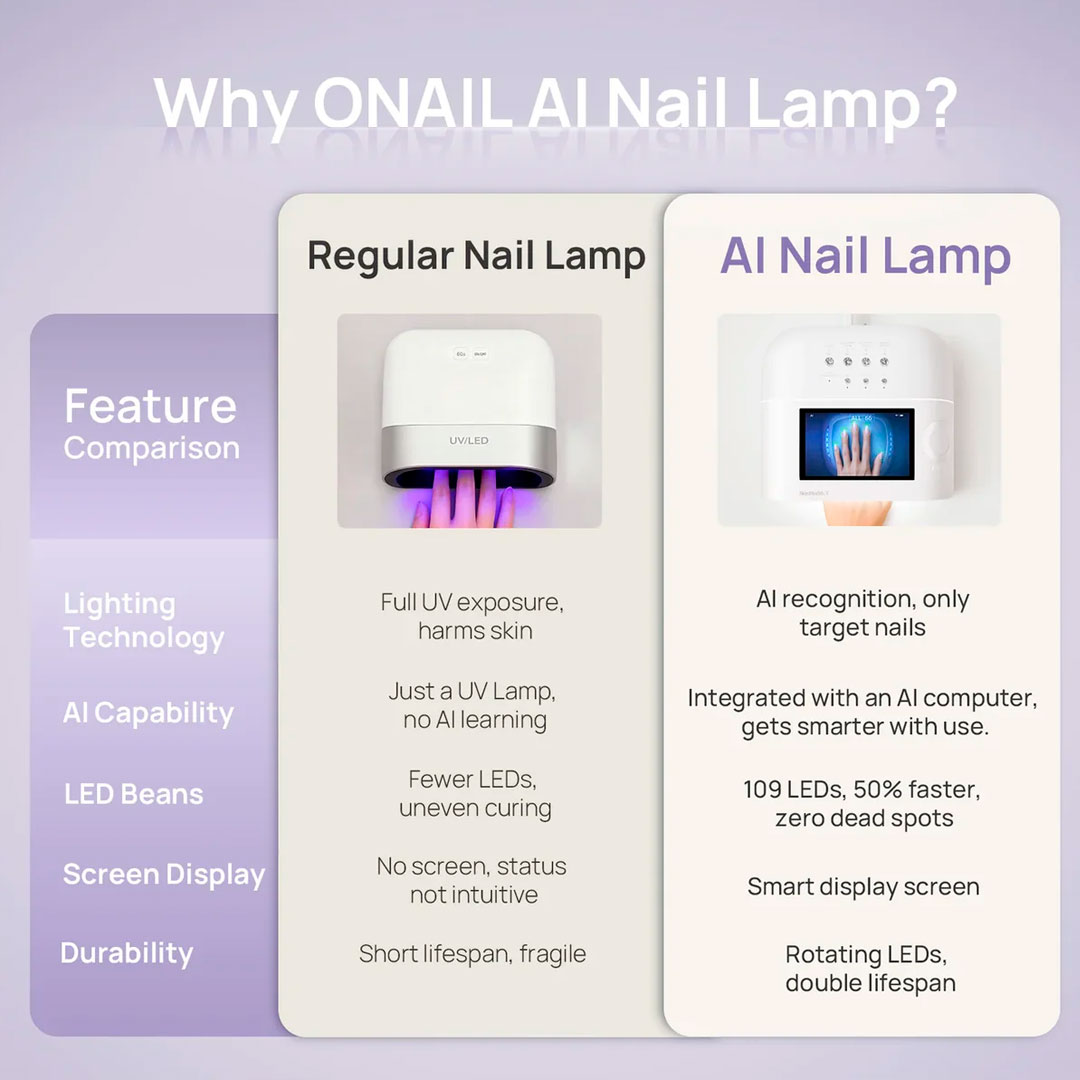 Why ONAIL AI Nail Lamp?

| Feature Comparison | Regular Nail Lamp | AI Nail Lamp |
|---|---|---|
| | UV/LED | |
| Lighting Technology | Full UV exposure, harms skin | AI recognition, only target nails |
| AI Capability | Just a UV Lamp, no AI learning | Integrated with an AI computer, gets smarter with use. |
| LED Beans | Fewer LEDs, uneven curing | 109 LEDs, 50% faster, zero dead spots |
| Screen Display | No screen, status not intuitive | Smart display screen |
| Durability | Short lifespan, fragile | Rotating LEDs, double lifespan |